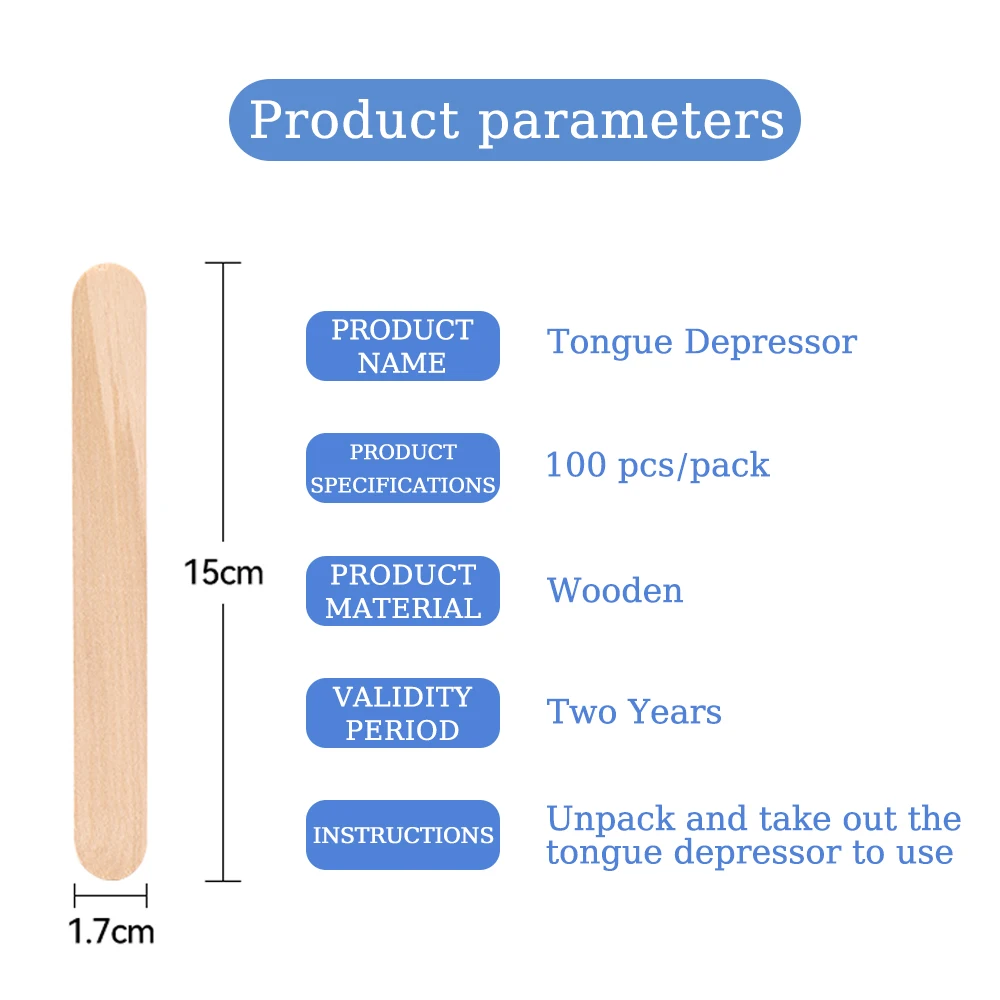 Product parameters

15cm

1.7cm

PRODUCT NAME
Tongue Depressor

PRODUCT SPECIFICATIONS
100 pcs/pack

PRODUCT MATERIAL
Wooden

VALIDITY PERIOD
Two Years

INSTRUCTIONS
Unpack and take out the tongue depressor to use